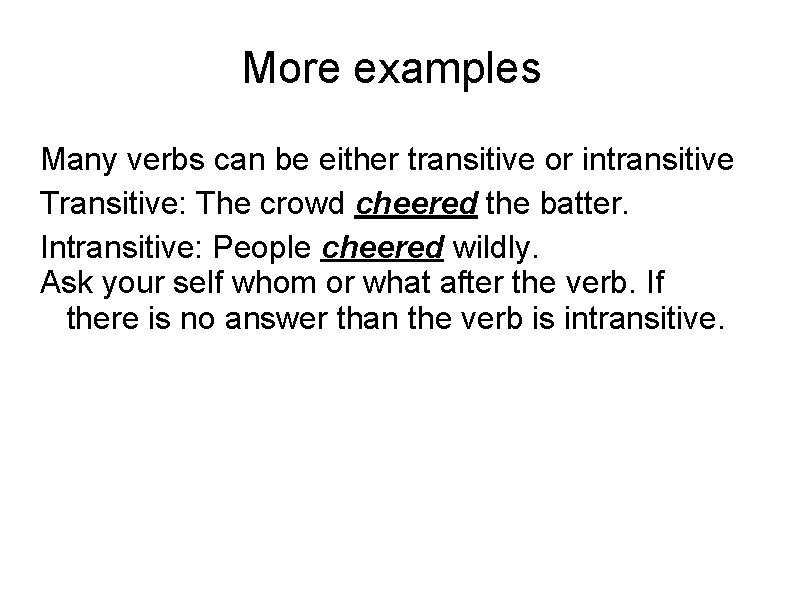 More examples

Many verbs can be either transitive or intransitive

Transitive: The crowd cheered the batter.

Intransitive: People cheered wildly.

Ask your self whom or what after the verb. If there is no answer than the verb is intransitive.